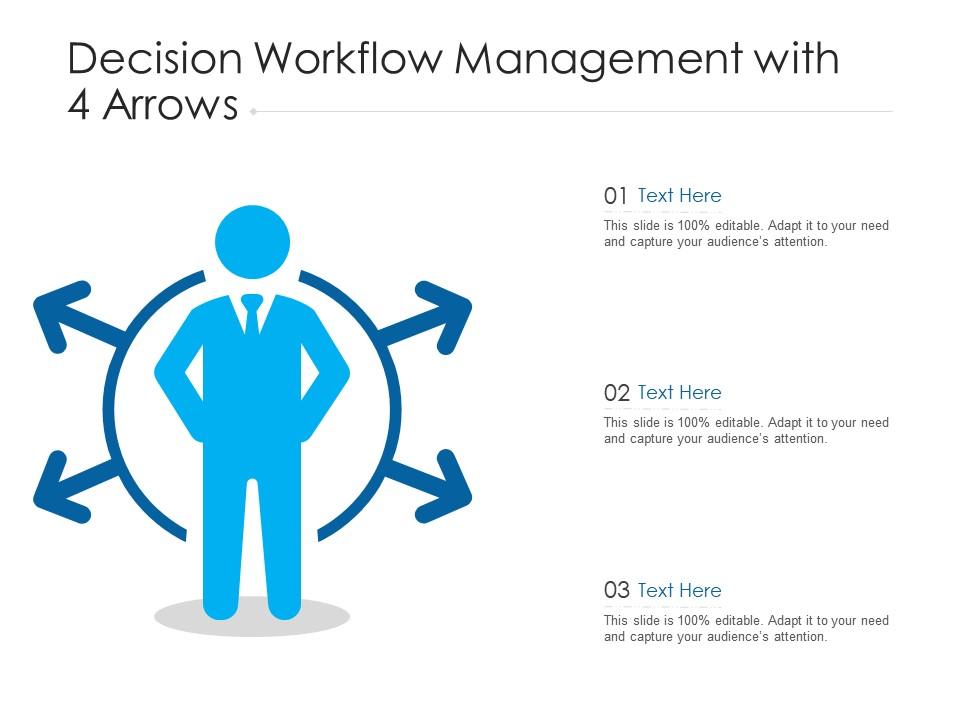 Decision Workflow Management with 4 Arrows

01 Text Here
This slide is 100% editable. Adapt it to your need and capture your audience's attention.

02 Text Here
This slide is 100% editable. Adapt it to your need and capture your audience's attention.

03 Text Here
This slide is 100% editable. Adapt it to your need and capture your audience's attention.